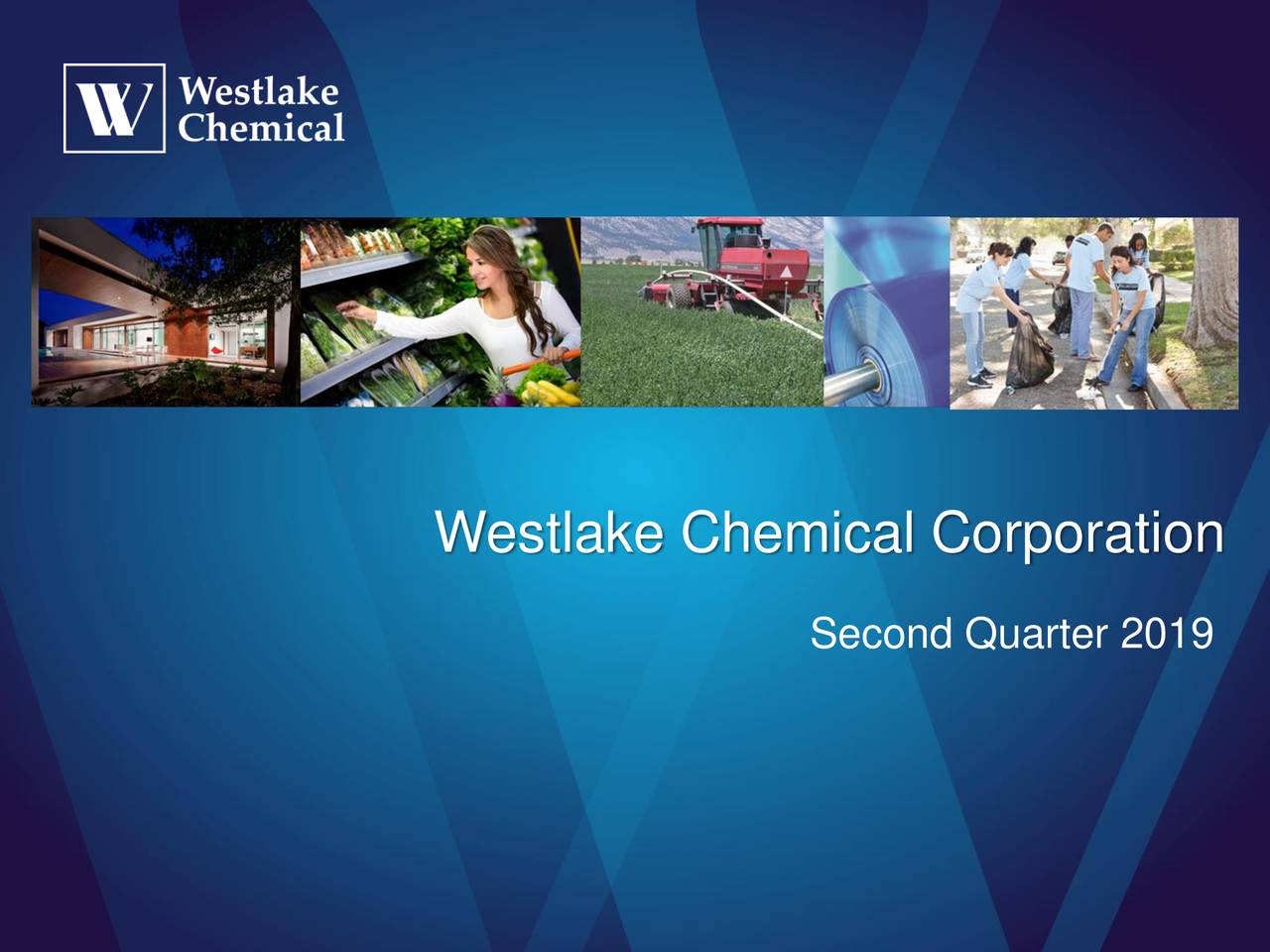 W Westlake Chemical

Westlake Chemical Corporation

Second Quarter 2019